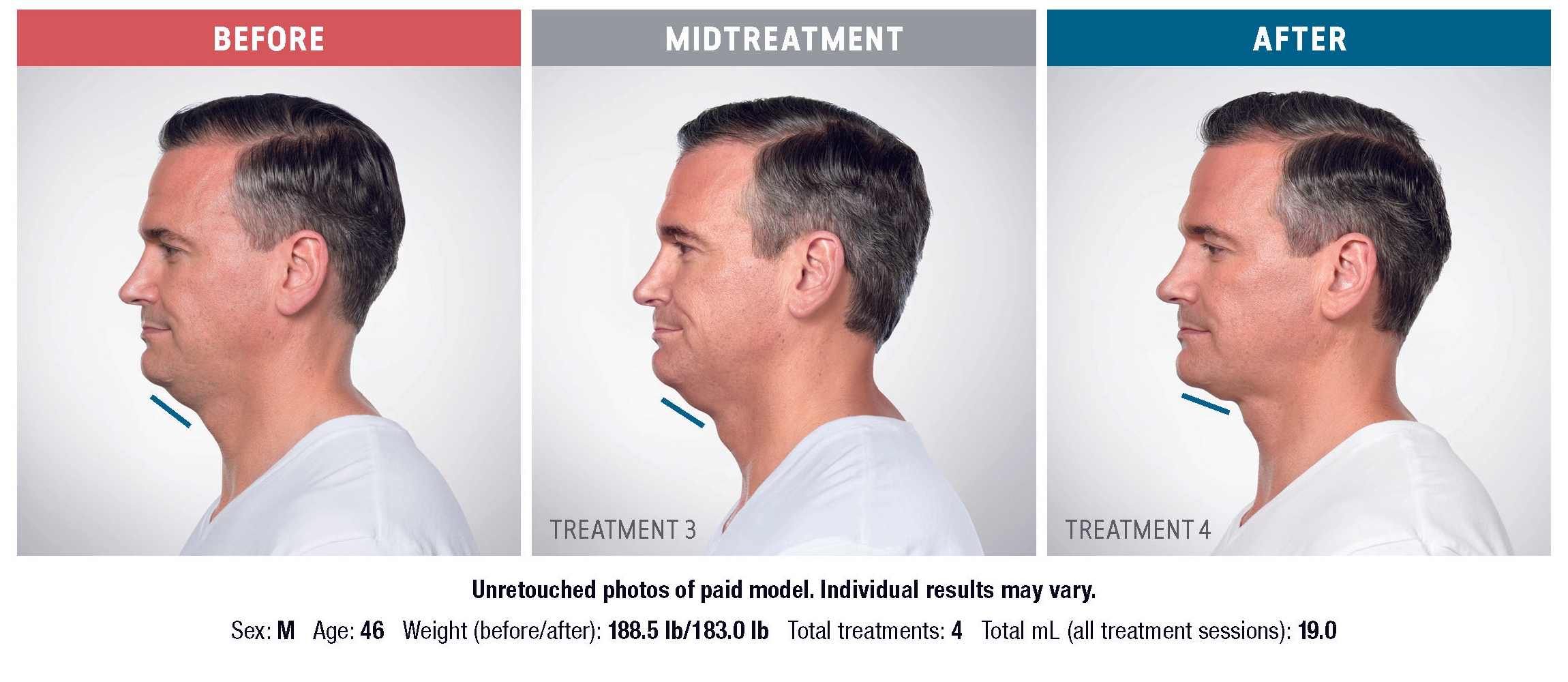 BEFORE

MIDTREATMENT

TREATMENT 3

AFTER

TREATMENT 4

Unretouched photos of paid model. Individual results may vary.

Sex: M Age: 46 Weight (before/after): 188.5 lb/183.0 lb Total treatments: 4 Total mL (all treatment sessions): 19.0